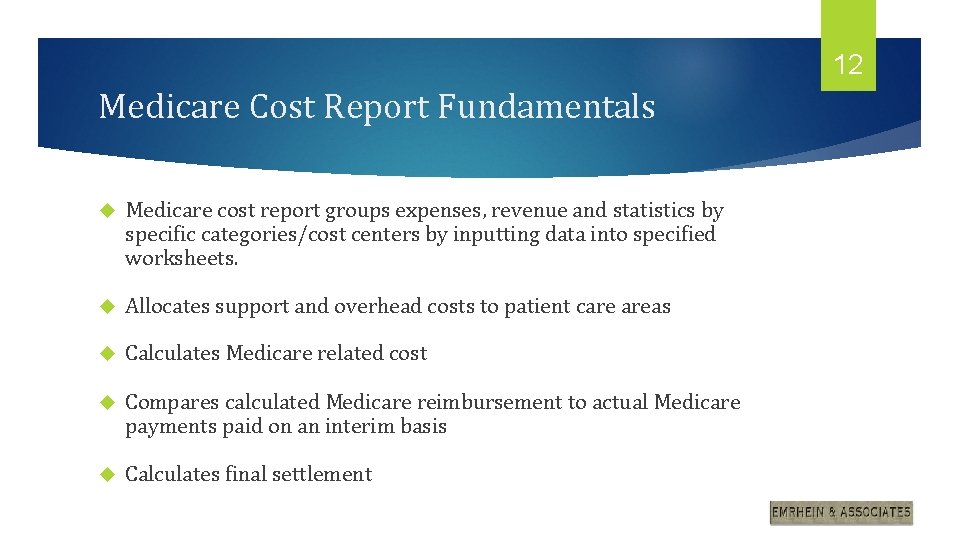 12

Medicare Cost Report Fundamentals

Medicare cost report groups expenses, revenue and statistics by specific categories/cost centers by inputting data into specified worksheets.

Allocates support and overhead costs to patient care areas

Calculates Medicare related cost

Compares calculated Medicare reimbursement to actual Medicare payments paid on an interim basis

Calculates final settlement

EMRHEIN & ASSOCIATES